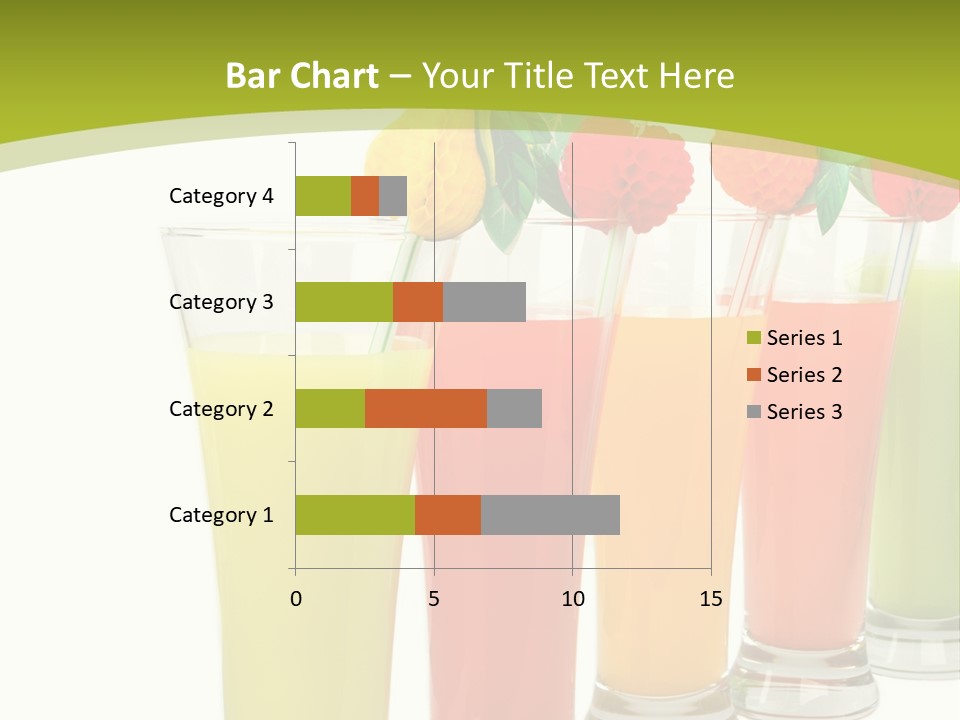 Bar Chart – Your Title Text Here

Category 4
Category 3
Category 2
Category 1

0
5
10
15

Series 1
Series 2
Series 3